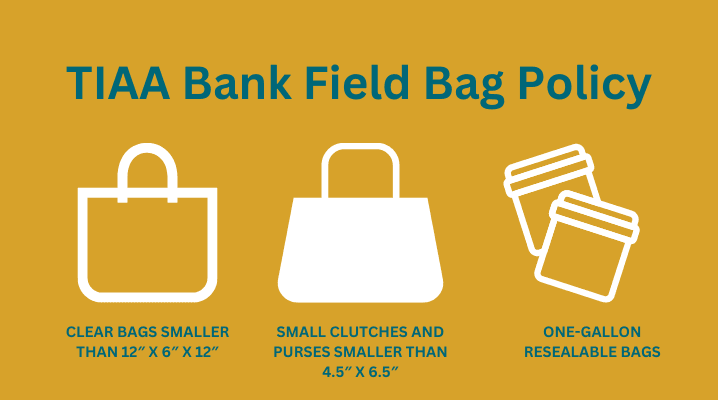 TIAA Bank Field Bag Policy

CLEAR BAGS SMALLER THAN 12″ X 6″ X 12″

SMALL CLUTCHES AND PURSES SMALLER THAN 4.5″ X 6.5″

ONE-GALLON RESEALABLE BAGS